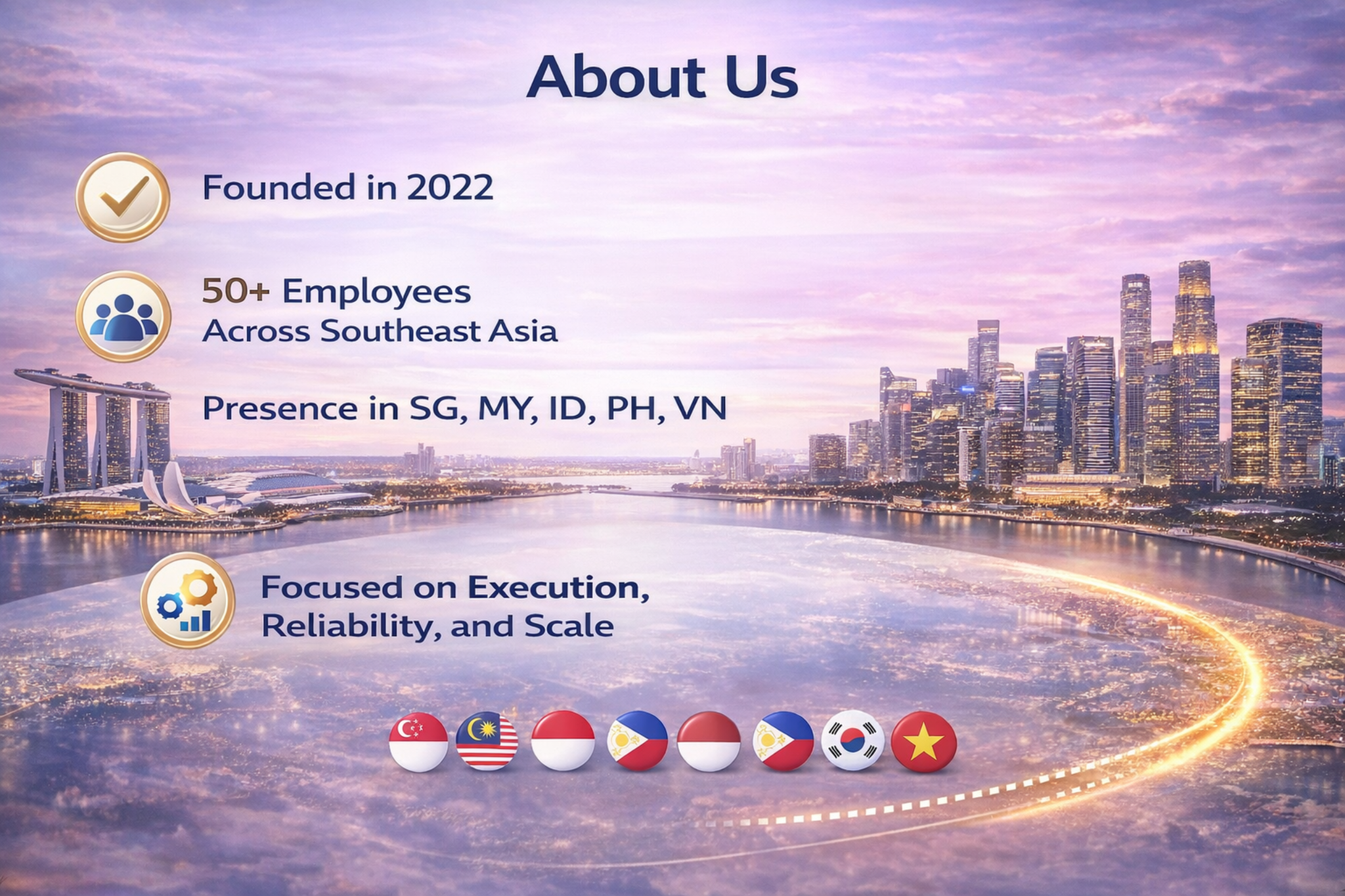 About Us

Founded in 2022

50+ Employees
Across Southeast Asia

Presence in SG, MY, ID, PH, VN

Focused on Execution, Reliability, and Scale